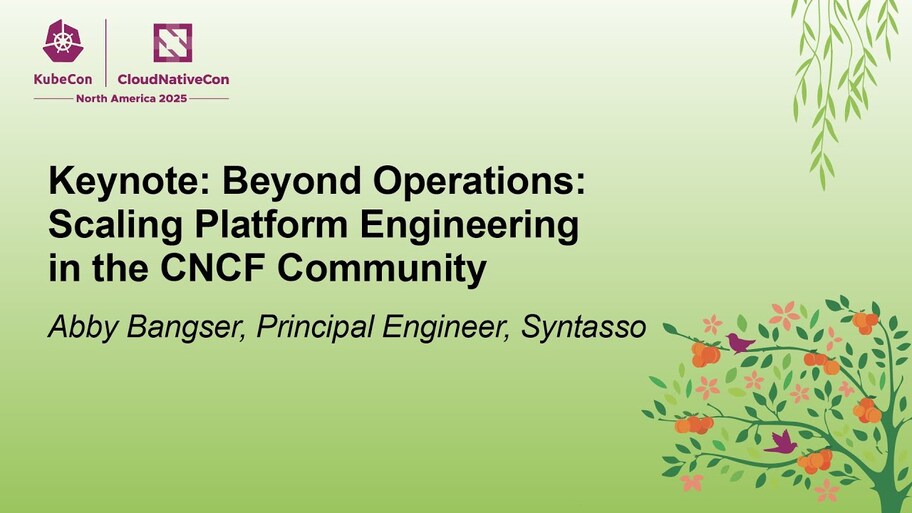 KubeCon | CloudNativeCon
North America 2025

Keynote: Beyond Operations: Scaling Platform Engineering in the CNCF Community

Abby Bangser, Principal Engineer, Syntasso